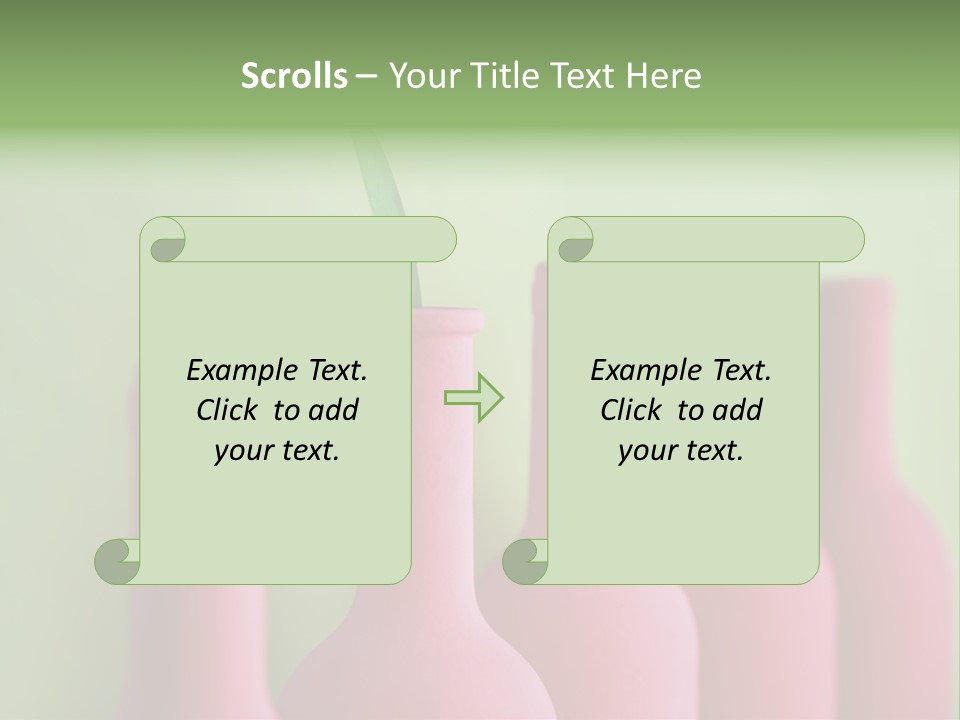 Scrolls – Your Title Text Here

Example Text. Click to add your text.

Example Text. Click to add your text.